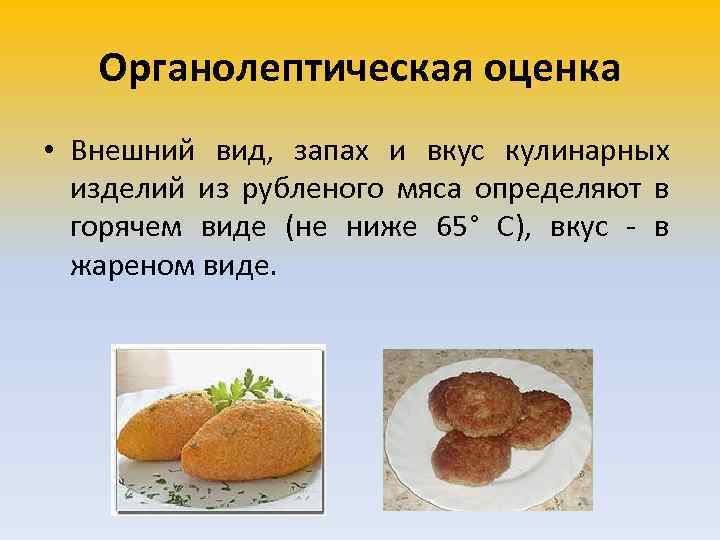 Органолептическая оценка

• Внешний вид, запах и вкус кулинарных изделий из рубленого мяса определяют в горячем виде (не ниже 65° С), вкус - в жареном виде.